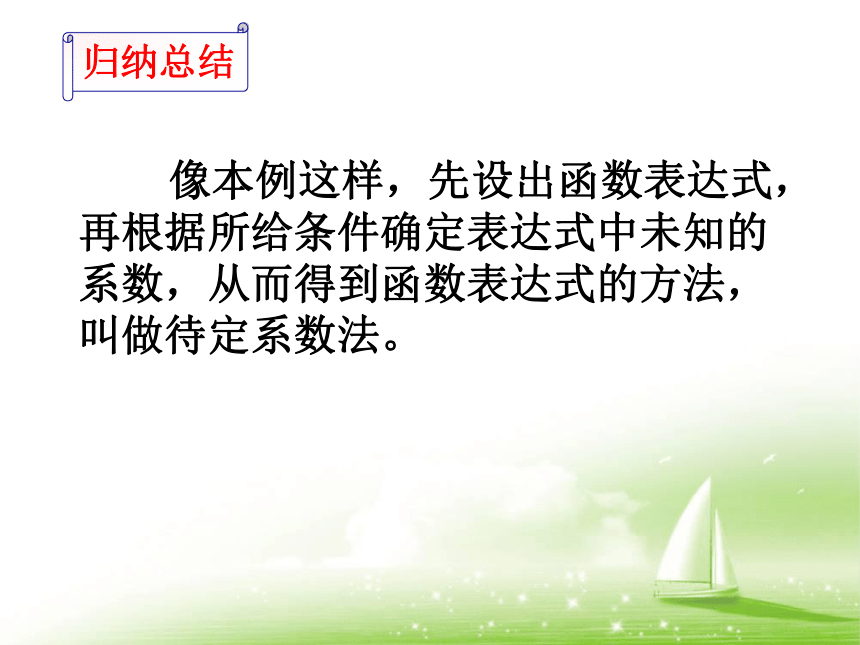 归纳总结

像本例这样，先设出函数表达式，再根据所给条件确定表达式中未知的系数，从而得到函数表达式的方法，叫做待定系数法。